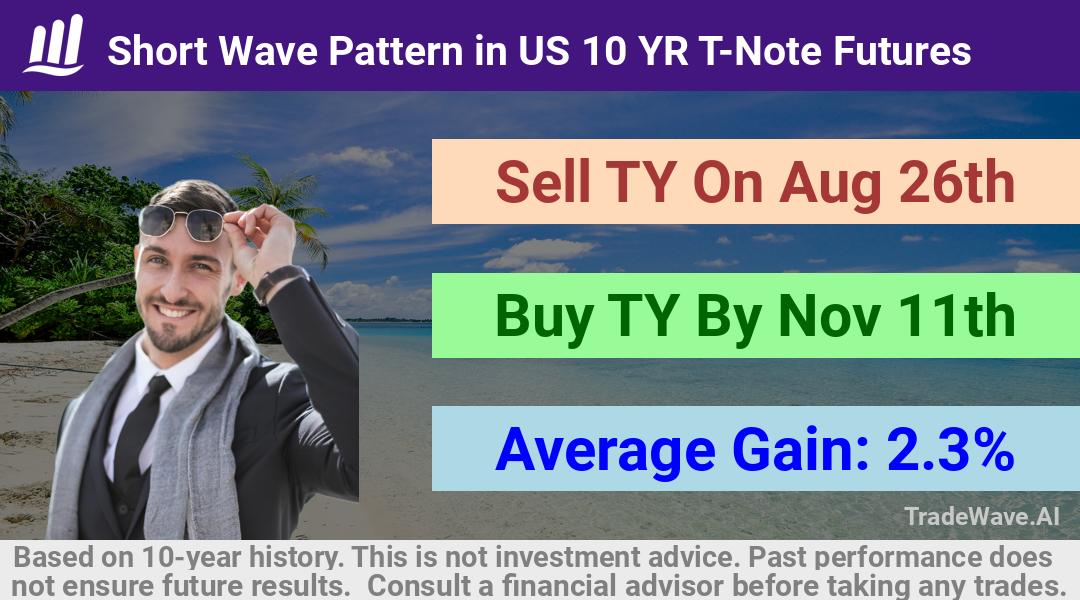 Short Wave Pattern in US 10 YR T-Note Futures

Sell TY On Aug 26th

Buy TY By Nov 11th

Average Gain: 2.3%

TradeWave.AI

Based on 10-year history. This is not investment advice. Past performance does not ensure future results. Consult a financial advisor before taking any trades.